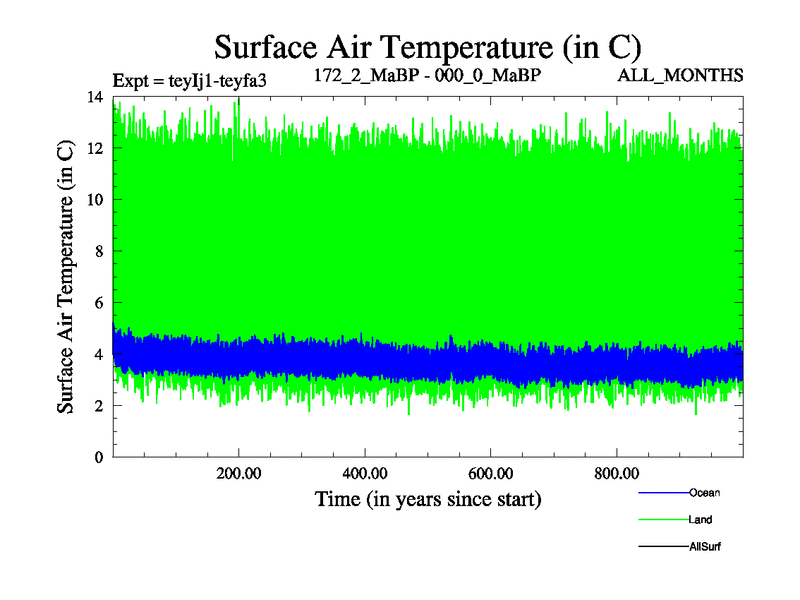 Surface Air Temperature (in C)

Expt = teyIj1-teyfa3

172_2_MaBP - 000_0_MaBP

ALL_MONTHS

Surface Air Temperature (in C)

14
12
10
8
6
4
2
0

200.00
400.00
600.00
800.00

Time (in years since start)

Ocean
Land
AllSurf